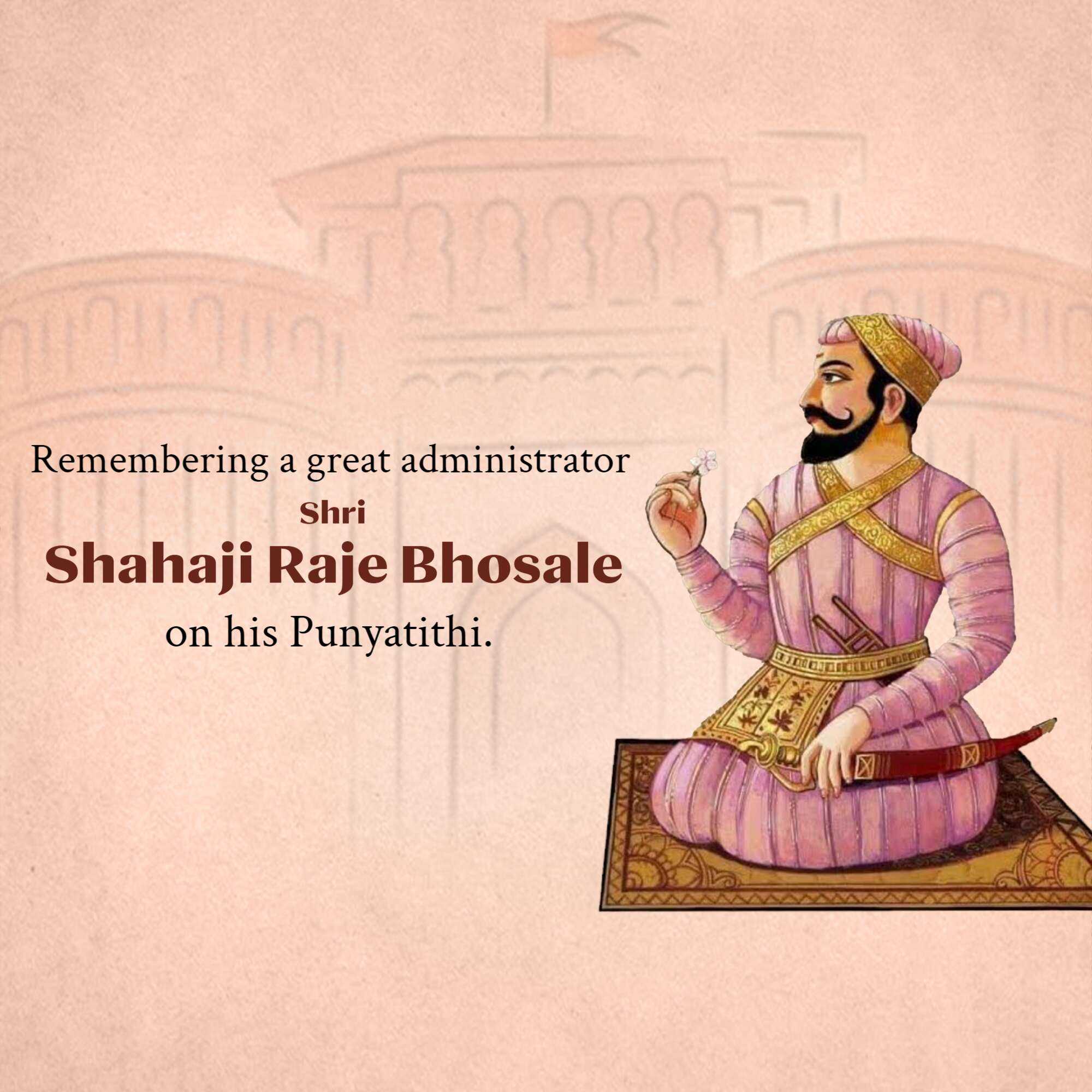 Remembering a great administrator
Shri
Shahaji Raje Bhosale
on his Punyatithi.